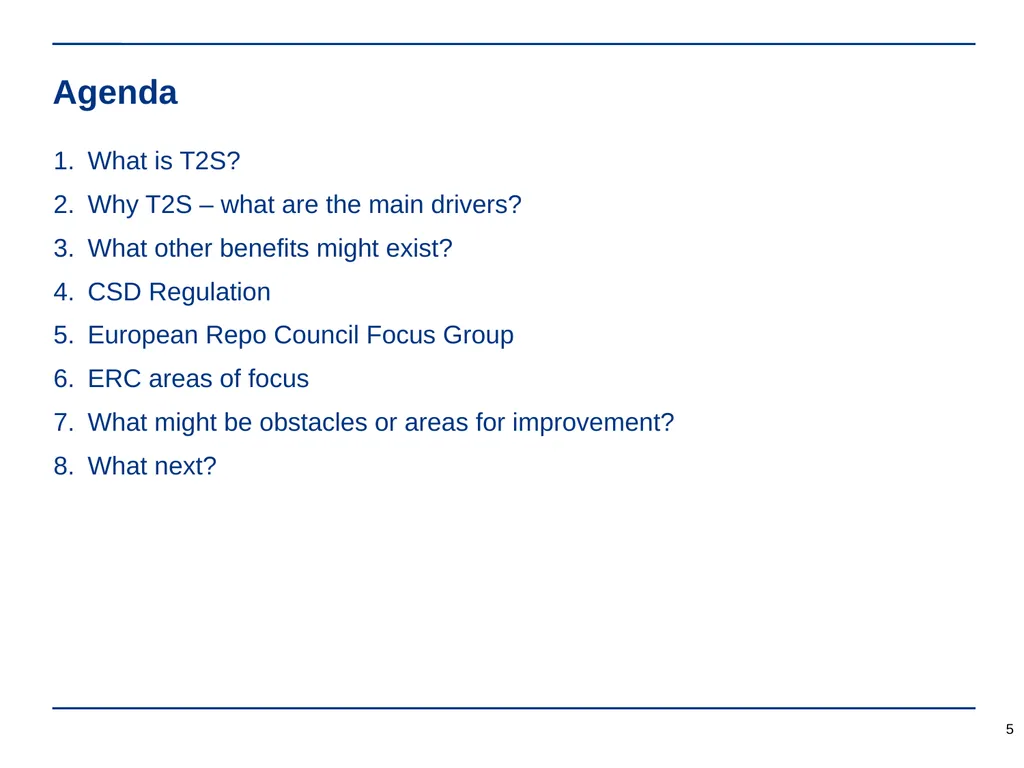 Agenda

1. What is T2S?
2. Why T2S – what are the main drivers?
3. What other benefits might exist?
4. CSD Regulation
5. European Repo Council Focus Group
6. ERC areas of focus
7. What might be obstacles or areas for improvement?
8. What next?

5